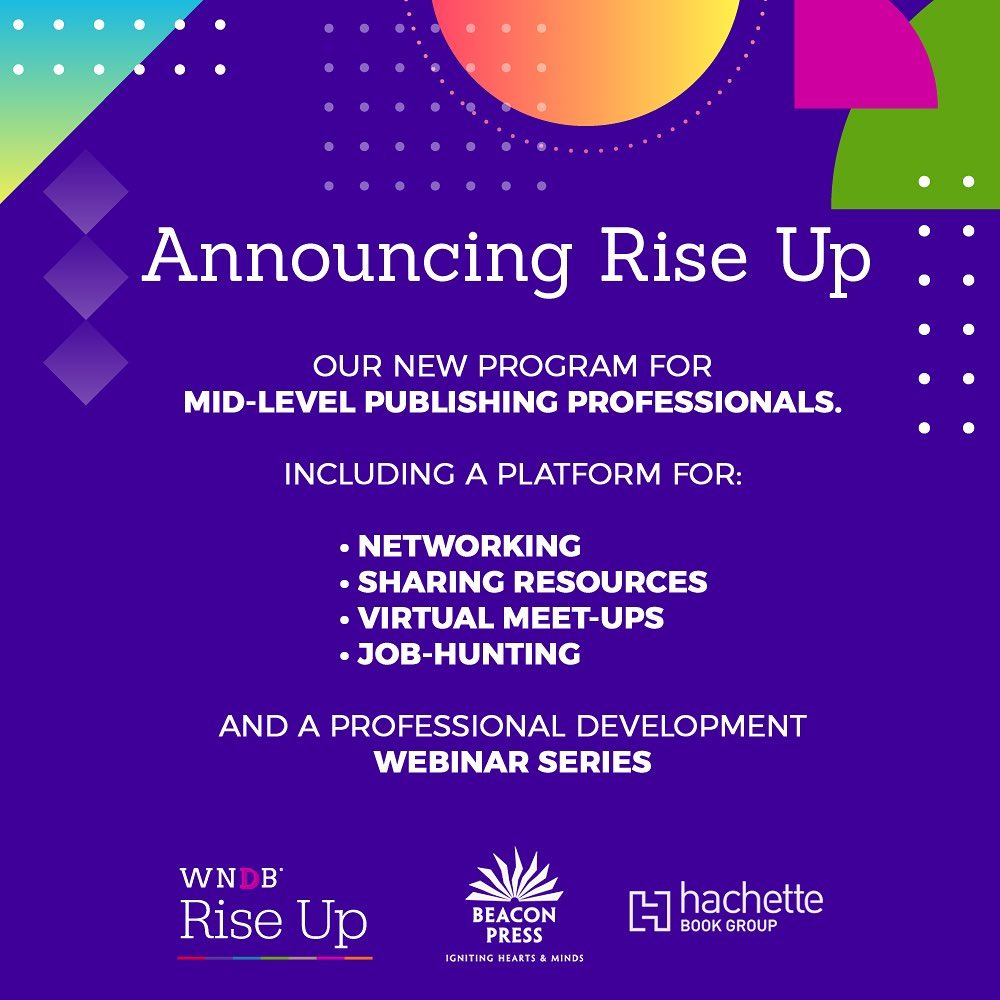 Announcing Rise Up

OUR NEW PROGRAM FOR
MID-LEVEL PUBLISHING PROFESSIONALS.

INCLUDING A PLATFORM FOR:

• NETWORKING
• SHARING RESOURCES
• VIRTUAL MEET-UPS
• JOB-HUNTING

AND A PROFESSIONAL DEVELOPMENT
WEBINAR SERIES

WNDB Rise Up

BEACON PRESS
IGNITING HEARTS & MINDS

hachette
BOOK GROUP